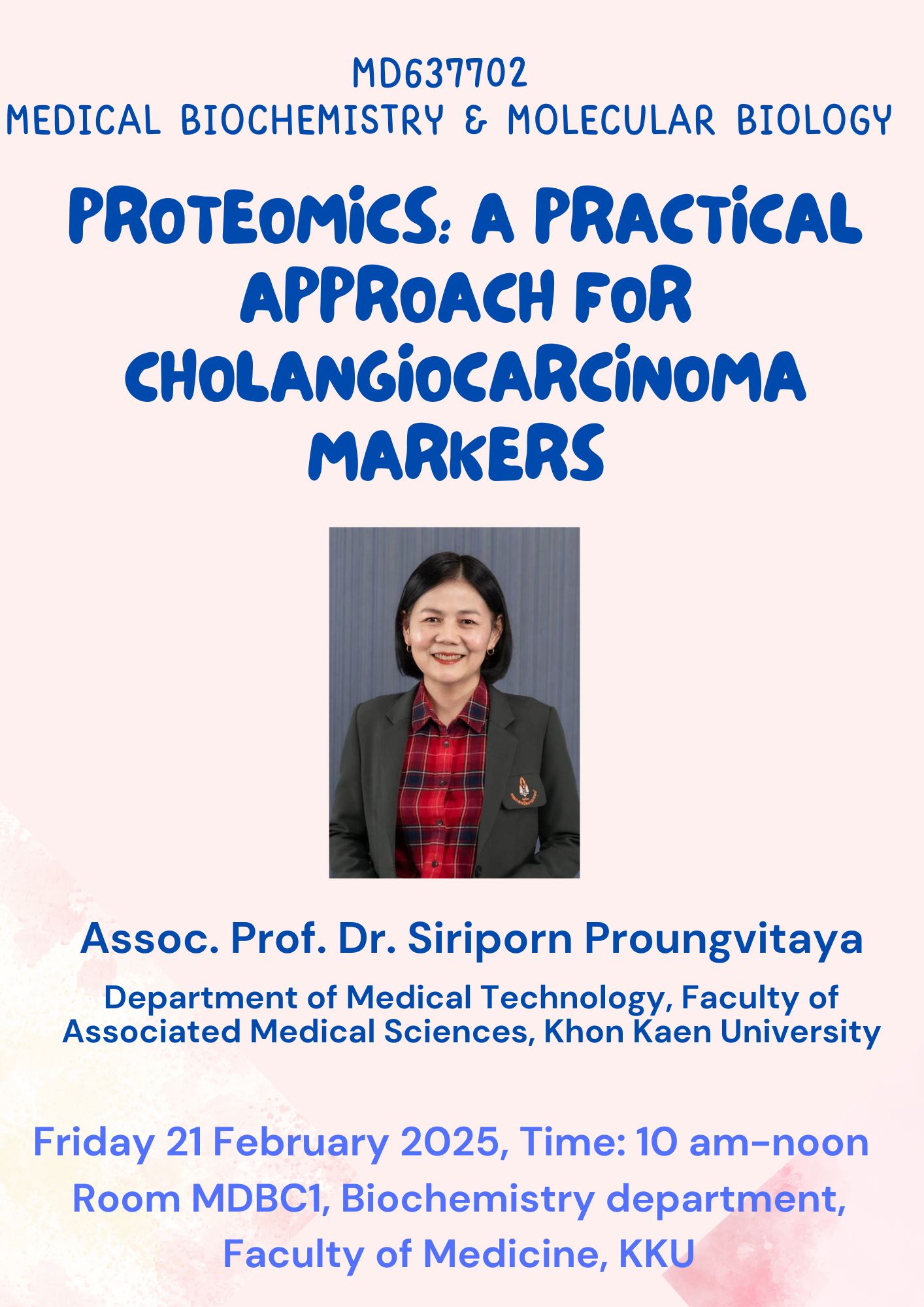 MD637702
MEDICAL BIOCHEMISTRY & MOLECULAR BIOLOGY

PROTEOMICS: A PRACTICAL APPROACH FOR CHOLANGIOCARCINOMA MARKERS

Assoc. Prof. Dr. Siriporn Proungvitaya

Department of Medical Technology, Faculty of Associated Medical Sciences, Khon Kaen University

Friday 21 February 2025, Time: 10 am-noon
Room MDBC1, Biochemistry department, Faculty of Medicine, KKU